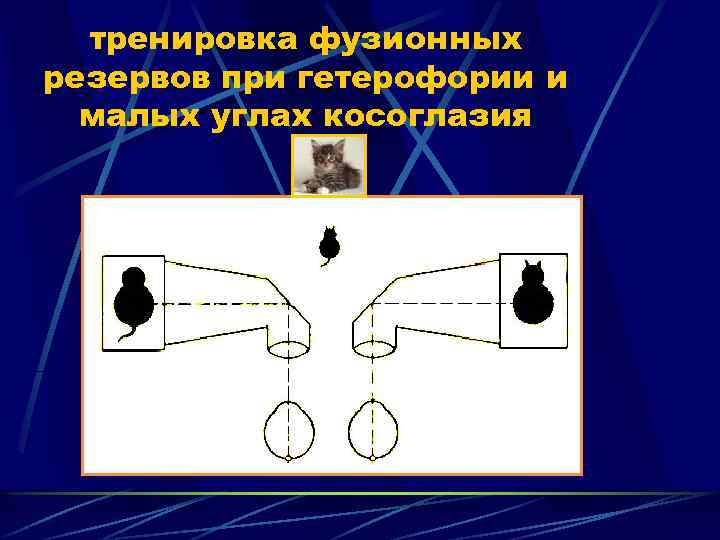 тренировка фузионных резервов при гетерофории и малых углах косоглазия